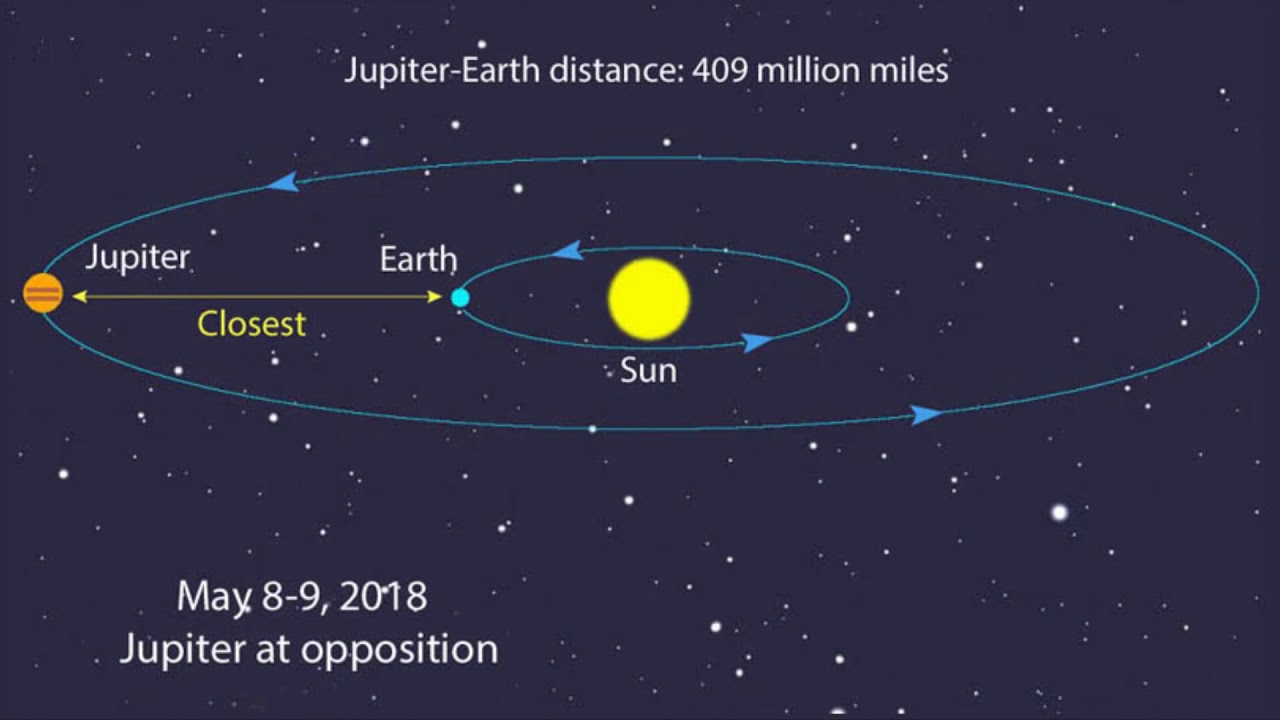 Jupiter-Earth distance: 409 million miles

Jupiter

Earth

Closest

Sun

May 8-9, 2018
Jupiter at opposition